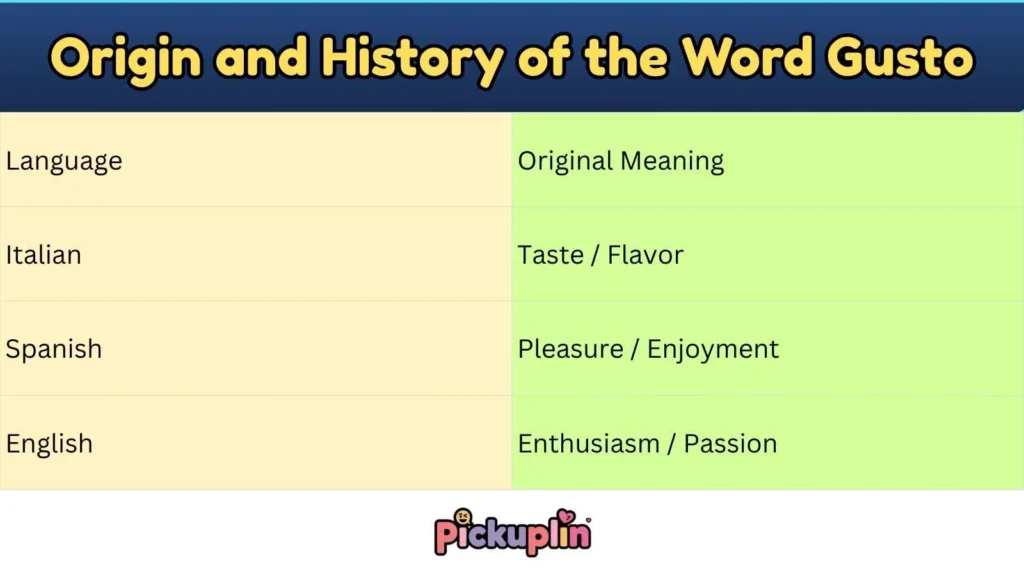 Origin and History of the Word Gusto

| Language | Original Meaning |
|---|---|
| Italian | Taste / Flavor |
| Spanish | Pleasure / Enjoyment |
| English | Enthusiasm / Passion |

Pickuplin